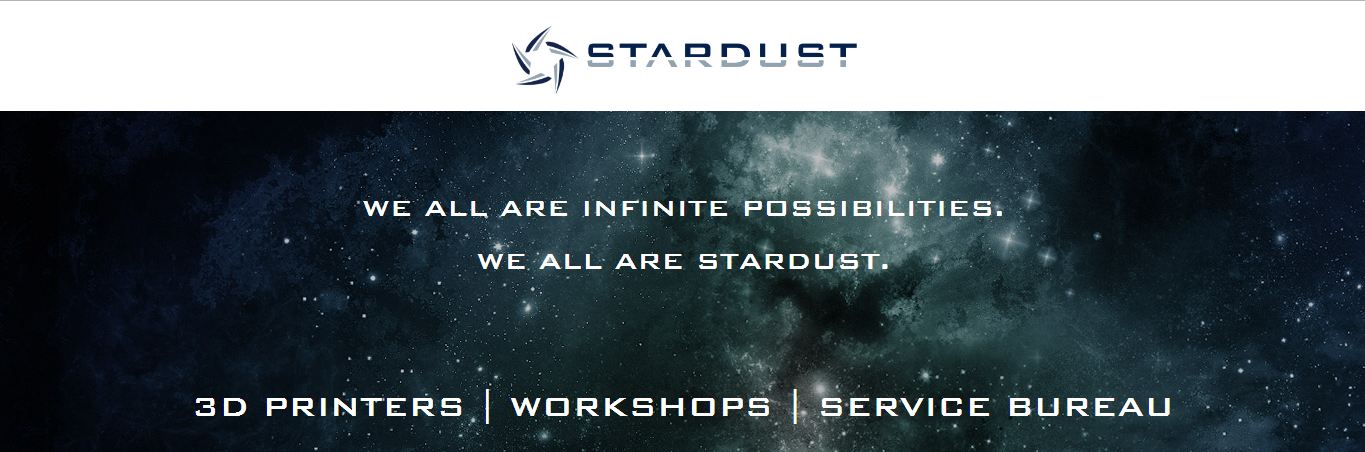 STARDUST

WE ALL ARE INFINITE POSSIBILITIES.

WE ALL ARE STARDUST.

3D PRINTERS | WORKSHOPS | SERVICE BUREAU